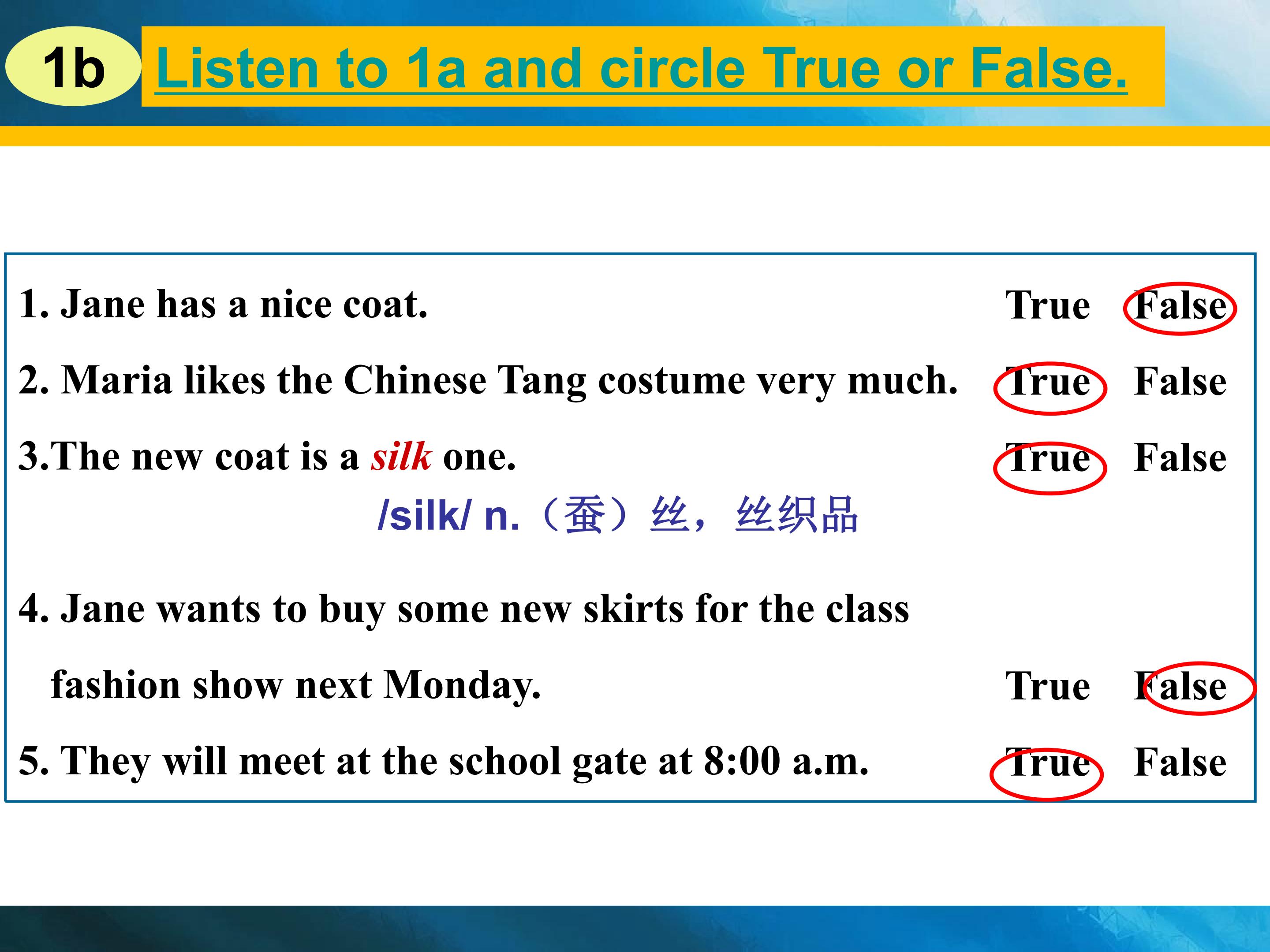 1b Listen to 1a and circle True or False.

1. Jane has a nice coat. True False

2. Maria likes the Chinese Tang costume very much. True False

3.The new coat is a silk one. True False

/silk/ n.（蚕）丝，丝织品

4. Jane wants to buy some new skirts for the class fashion show next Monday. True False

5. They will meet at the school gate at 8:00 a.m. True False